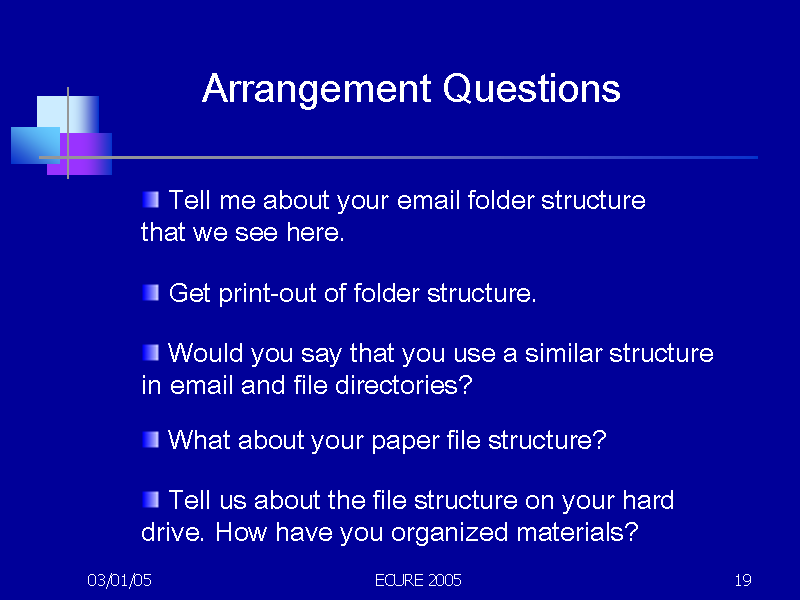 Arrangement Questions

Tell me about your email folder structure that we see here.

Get print-out of folder structure.

Would you say that you use a similar structure in email and file directories?

What about your paper file structure?

Tell us about the file structure on your hard drive. How have you organized materials?

03/01/05

ECURE 2005

19